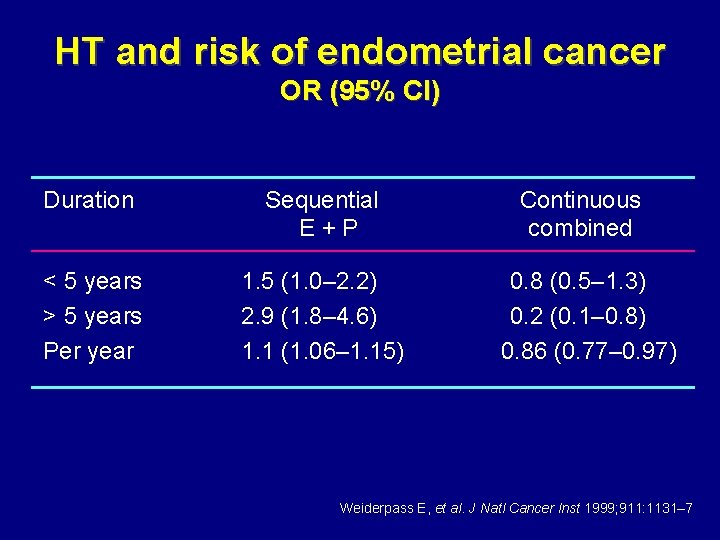 HT and risk of endometrial cancer
OR (95% CI)

| Duration | Sequential E + P | Continuous combined |
|---|---|---|
| < 5 years | 1.5 (1.0–2.2) | 0.8 (0.5–1.3) |
| > 5 years | 2.9 (1.8–4.6) | 0.2 (0.1–0.8) |
| Per year | 1.1 (1.06–1.15) | 0.86 (0.77–0.97) |

Weiderpass E, et al. J Natl Cancer Inst 1999;911:1131–7